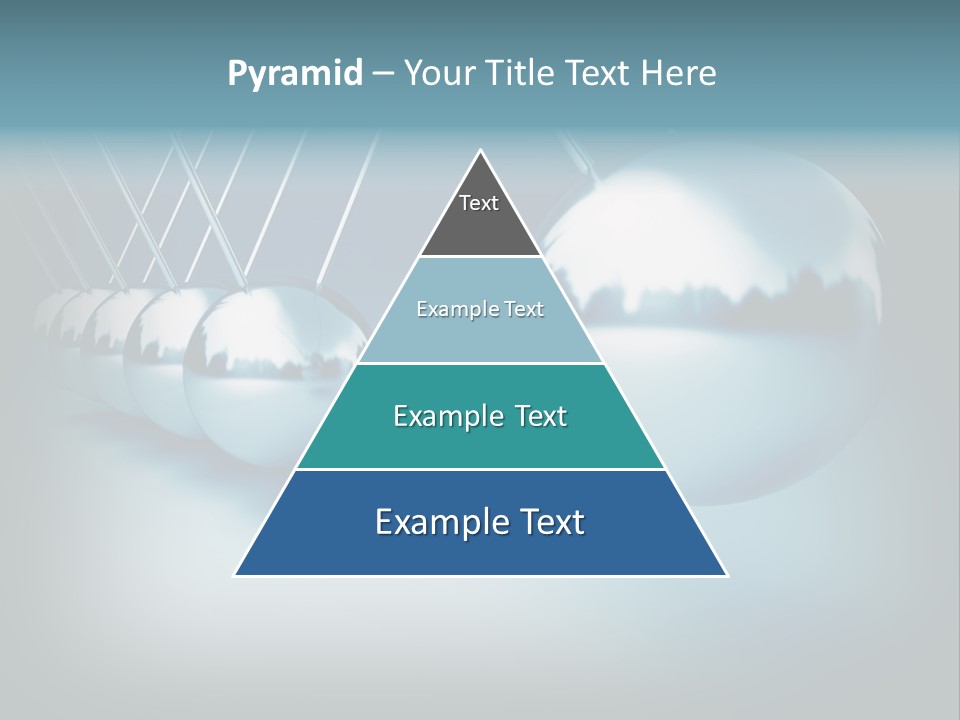 Pyramid – Your Title Text Here

Text

Example Text

Example Text

Example Text